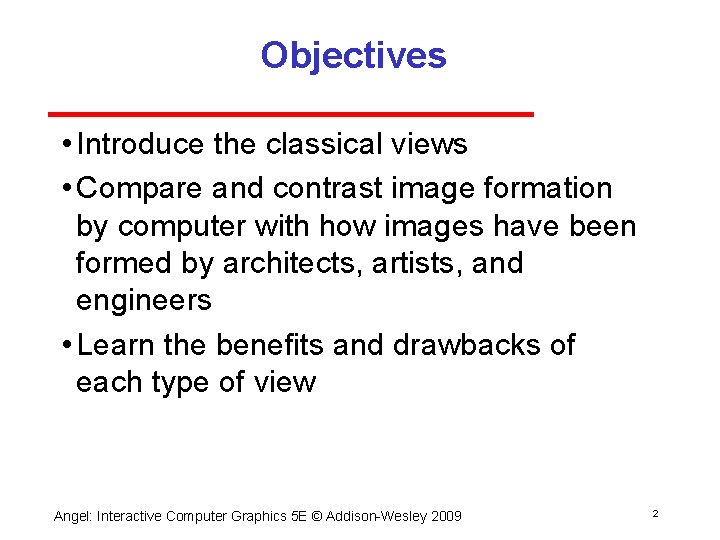 Objectives

• Introduce the classical views
• Compare and contrast image formation by computer with how images have been formed by architects, artists, and engineers
• Learn the benefits and drawbacks of each type of view

Angel: Interactive Computer Graphics 5E © Addison-Wesley 2009

2